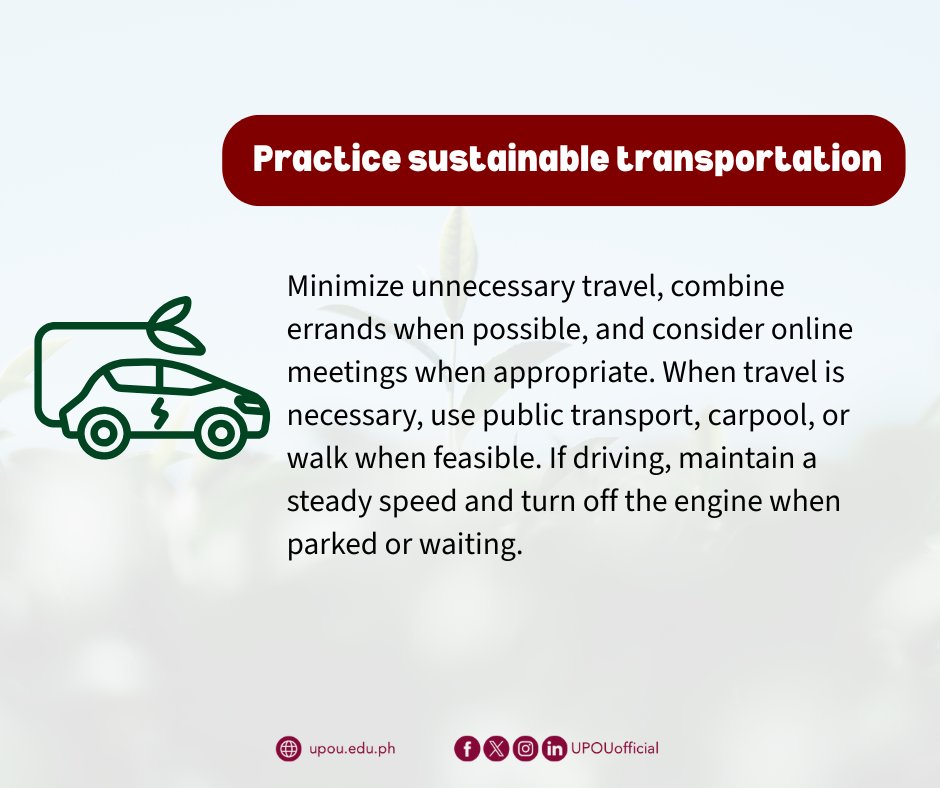 Practice sustainable transportation

Minimize unnecessary travel, combine errands when possible, and consider online meetings when appropriate. When travel is necessary, use public transport, carpool, or walk when feasible. If driving, maintain a steady speed and turn off the engine when parked or waiting.

upou.edu.ph UPOUofficial